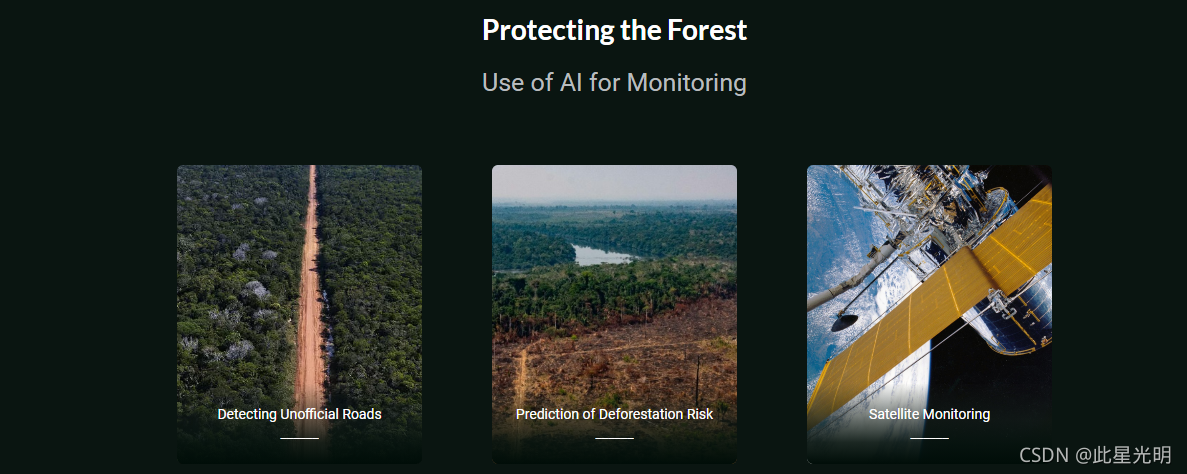 Protecting the Forest

Use of AI for Monitoring

Detecting Unofficial Roads

Prediction of Deforestation Risk

Satellite Monitoring

CSDN @此星光明